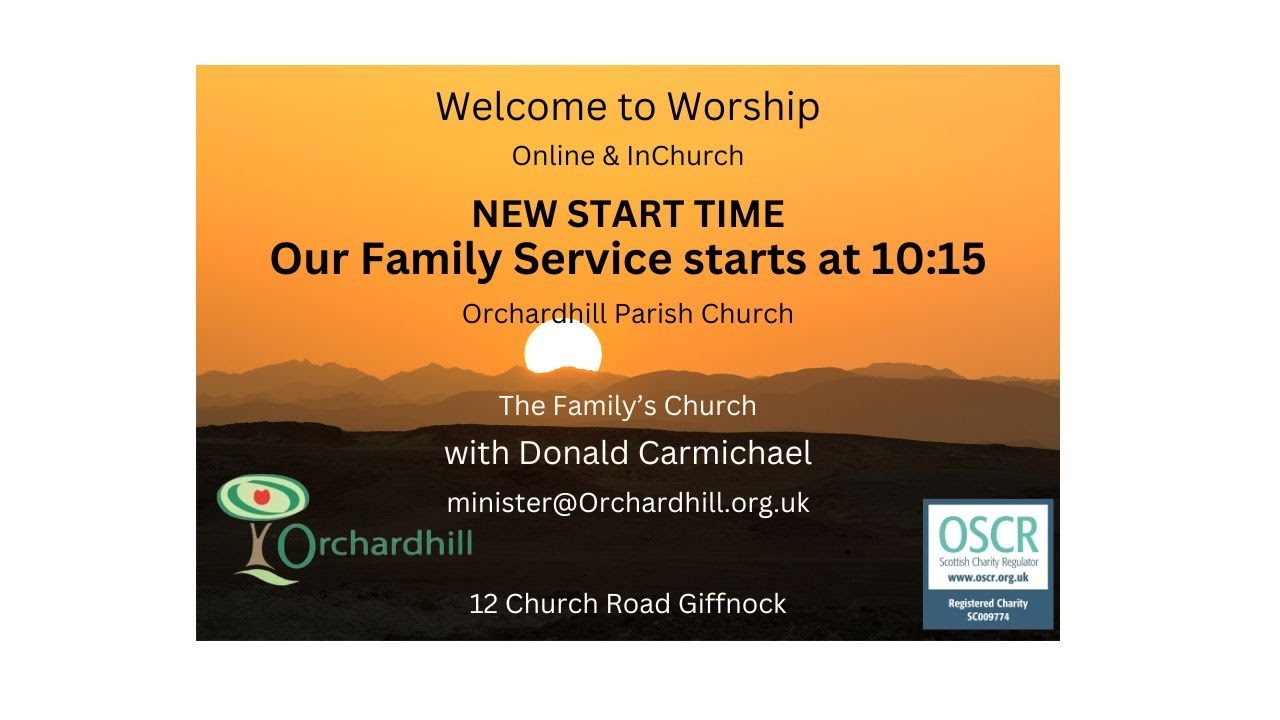 Welcome to Worship

Online & InChurch

NEW START TIME
Our Family Service starts at 10:15

Orchardhill Parish Church

The Family's Church

with Donald Carmichael

minister@Orchardhill.org.uk

Orchardhill

12 Church Road Giffnock

OSCR
Scottish Charity Regulator
www.oscr.org.uk
Registered Charity
SC009774